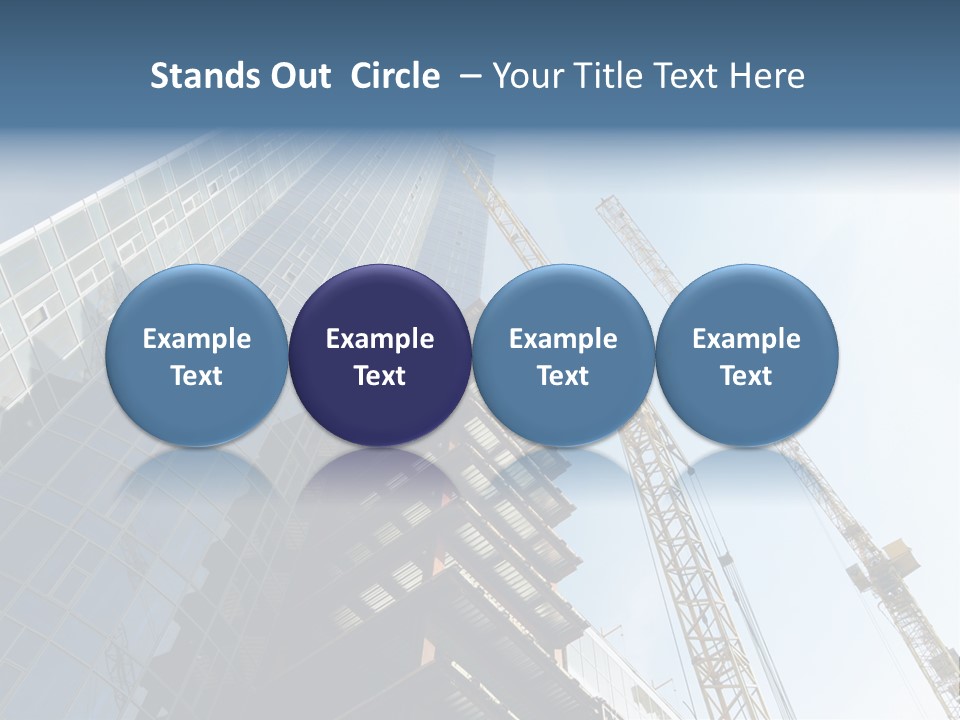 Stands Out Circle – Your Title Text Here

Example Text

Example Text

Example Text

Example Text